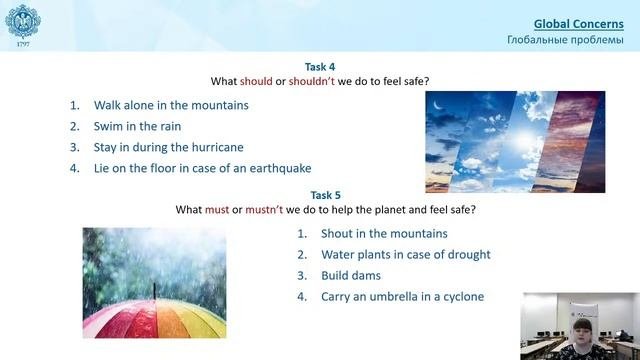 1797

Global Concerns
Глобальные проблемы

Task 4
What should or shouldn't we do to feel safe?

1. Walk alone in the mountains
2. Swim in the rain
3. Stay in during the hurricane
4. Lie on the floor in case of an earthquake

Task 5
What must or mustn't we do to help the planet and feel safe?

1. Shout in the mountains
2. Water plants in case of drought
3. Build dams
4. Carry an umbrella in a cyclone